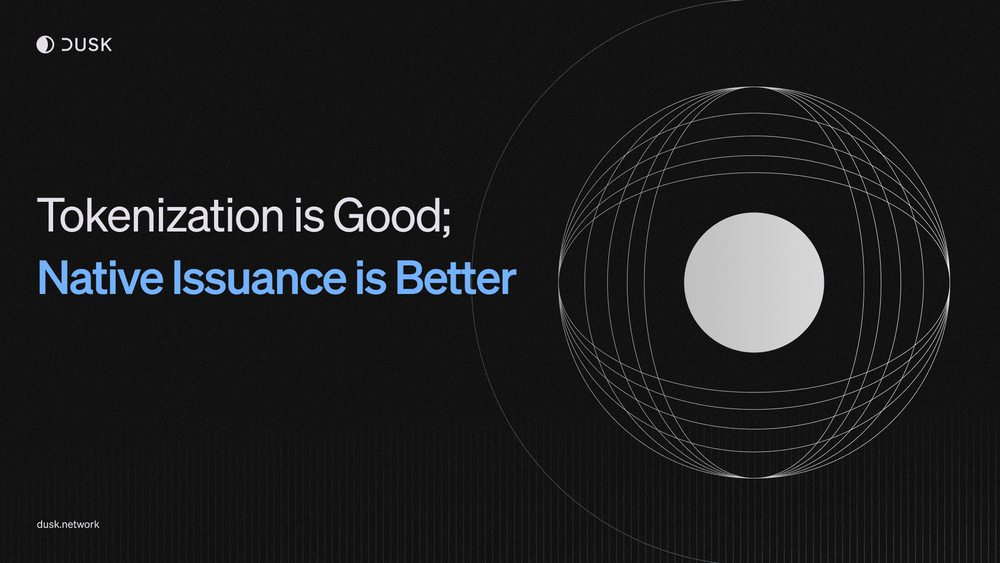 DUSK

Tokenization is Good;
Native Issuance is Better

dusk.network